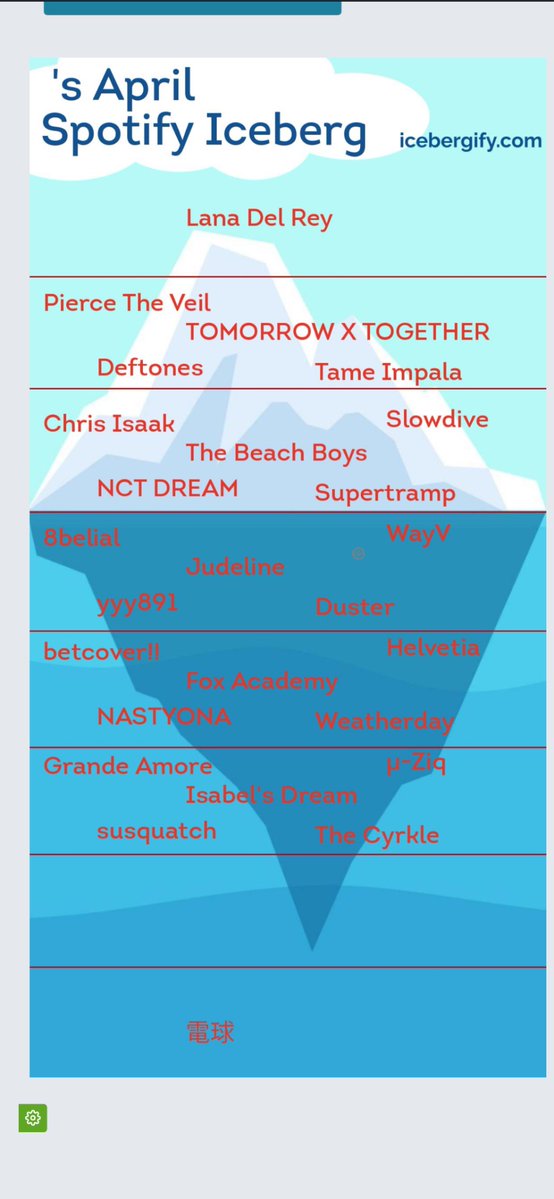 's April
Spotify Iceberg

icebergify.com

Lana Del Rey

Pierce The Veil
TOMORROW X TOGETHER
Deftones
Tame Impala

Chris Isaak
Slowdive
The Beach Boys
NCT DREAM
Supertramp

8belial
WayV
Judeline
yyy891
Duster

betcover!!
Helvetia
Fox Academy
NASTYONA
Weatherday

Grande Amore
μ-Ziq
Isabel's Dream
susquatch
The Cyrkle

電球